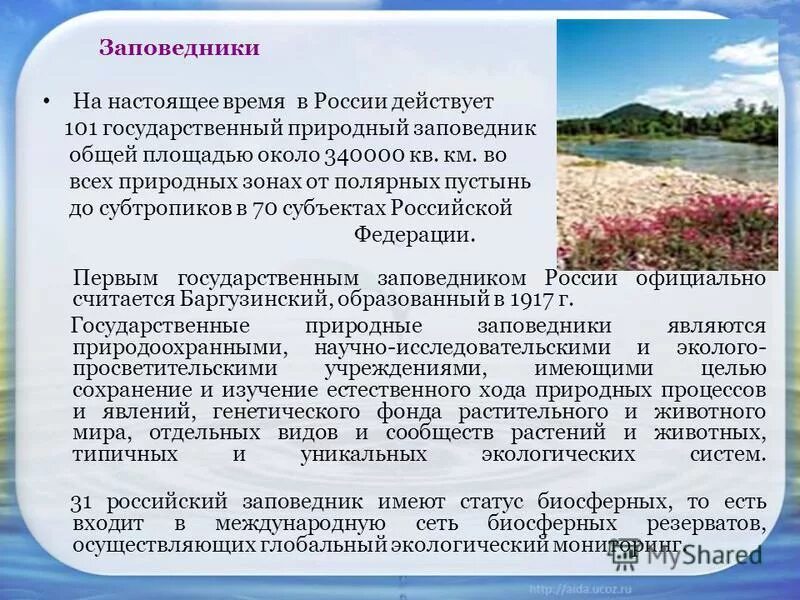 Заповедники

• На настоящее время в России действует 101 государственный природный заповедник общей площадью около 340000 кв. км. во всех природных зонах от полярных пустынь до субтропиков в 70 субъектах Российской Федерации.

Первым государственным заповедником России официально считается Баргузинский, образованный в 1917 г.

Государственные природные заповедники являются природоохранными, научно-исследовательскими и эколого-просветительскими учреждениями, имеющими целью сохранение и изучение естественного хода природных процессов и явлений, генетического фонда растительного и животного мира, отдельных видов и сообществ растений и животных, типичных и уникальных экологических систем.

31 российский заповедник имеют статус биосферных, то есть входит в международную сеть биосферных резерватов, осуществляющих глобальный экологический мониторинг.

MyShared

http://aida.ucoz.ru